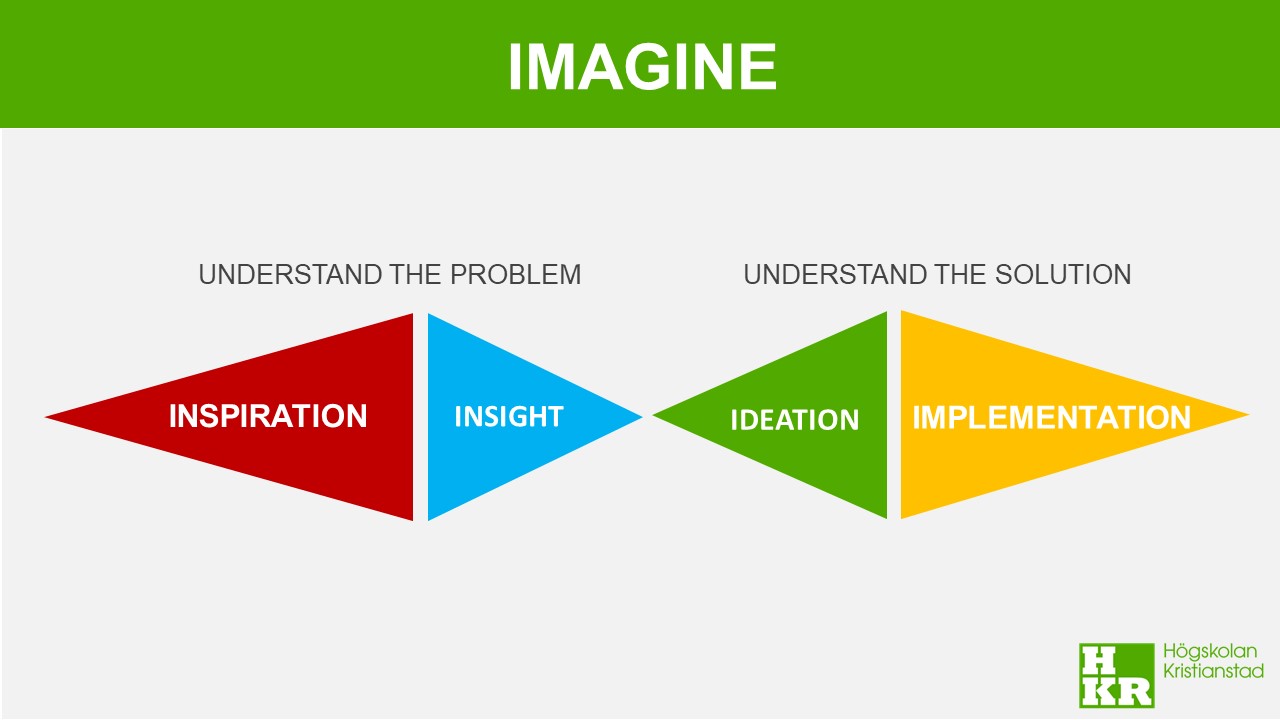 IMAGINE

UNDERSTAND THE PROBLEM

UNDERSTAND THE SOLUTION

INSPIRATION

INSIGHT

IDEATION

IMPLEMENTATION

HKR Högskolan Kristianstad